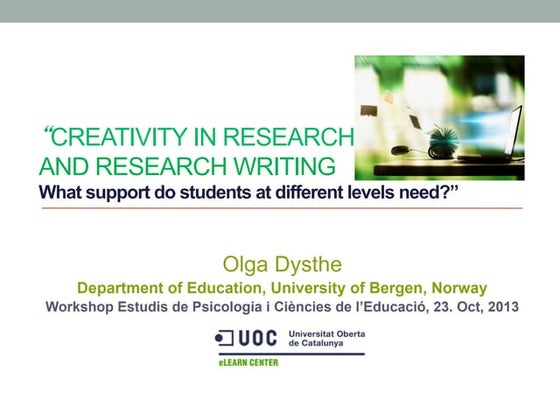 “CREATIVITY IN RESEARCH AND RESEARCH WRITING
What support do students at different levels need?”

Olga Dysthe
Department of Education, University of Bergen, Norway
Workshop Estudis de Psicologia i Ciències de l’Educació, 23. Oct, 2013

UOC Universitat Oberta de Catalunya
eLEARN CENTER